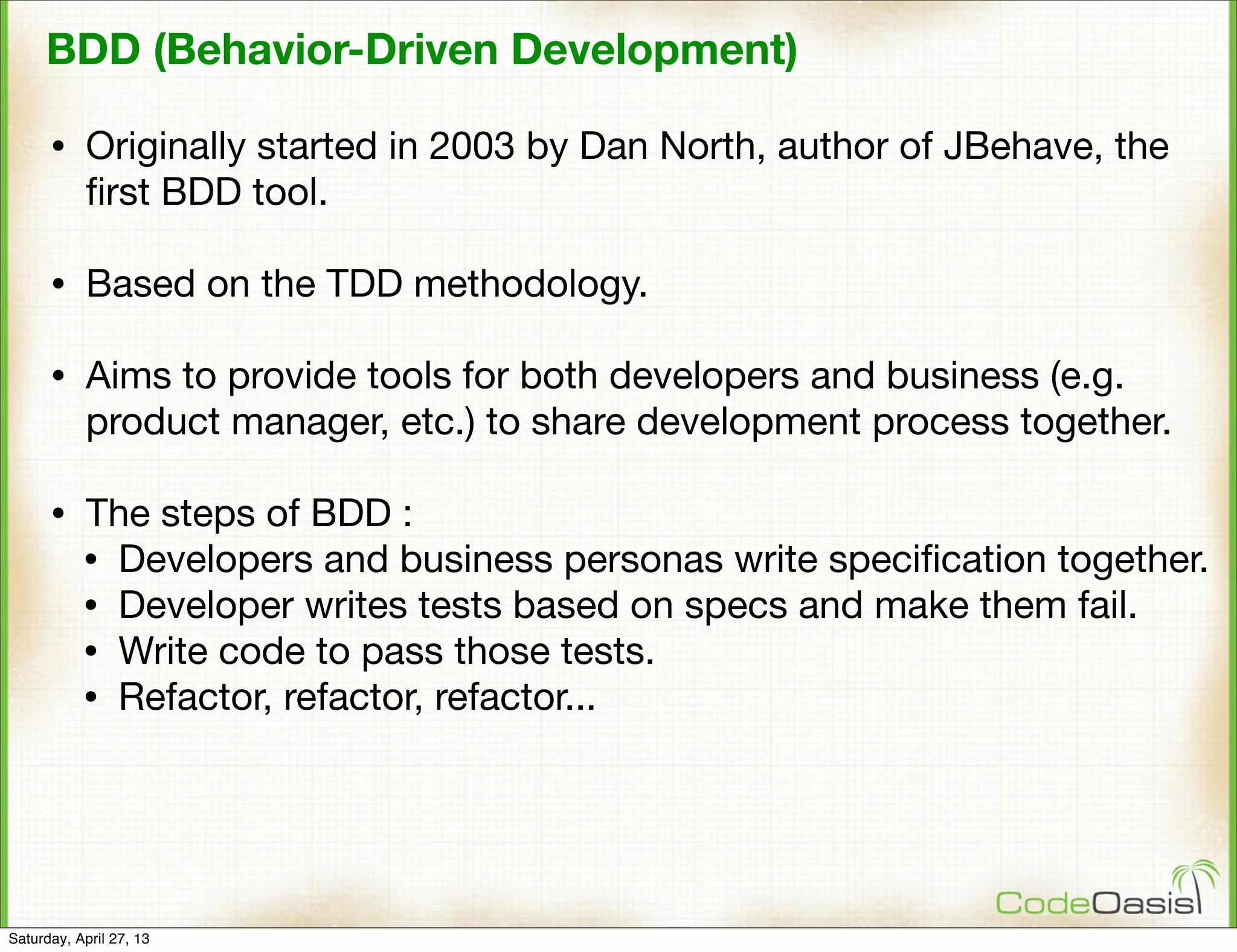 BDD (Behavior-Driven Development)

• Originally started in 2003 by Dan North, author of JBehave, the first BDD tool.

• Based on the TDD methodology.

• Aims to provide tools for both developers and business (e.g. product manager, etc.) to share development process together.

• The steps of BDD :
  • Developers and business personas write specification together.
  • Developer writes tests based on specs and make them fail.
  • Write code to pass those tests.
  • Refactor, refactor, refactor...

CodeOasis

Saturday, April 27, 13